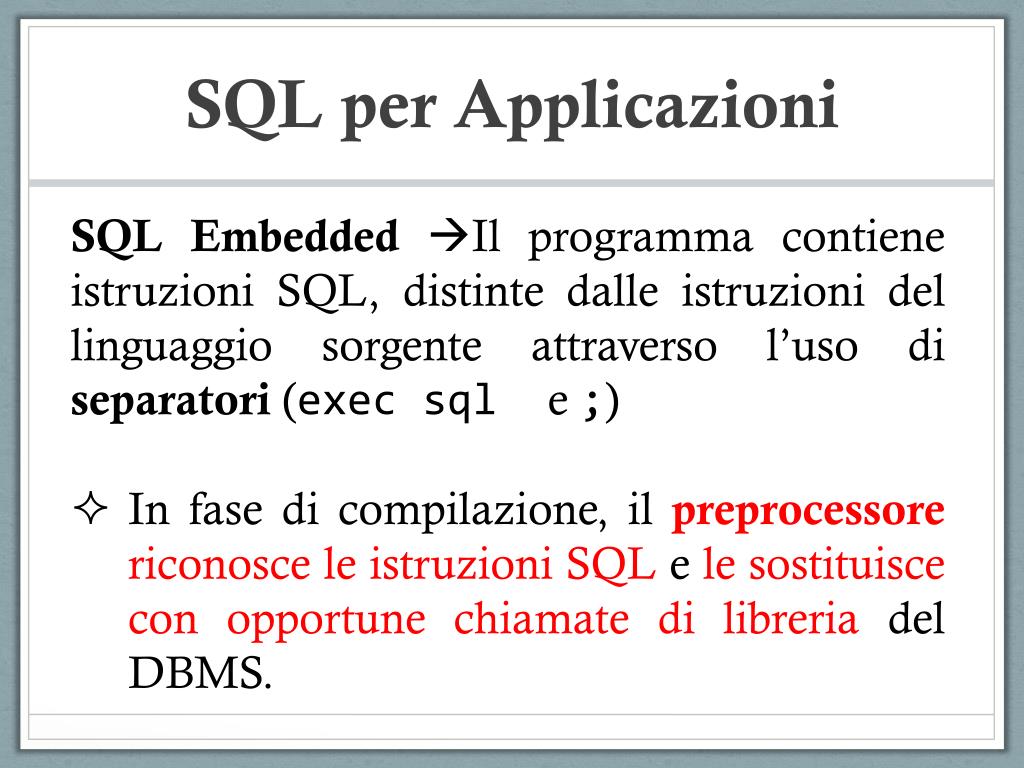 SQL per Applicazioni

SQL Embedded →Il programma contiene istruzioni SQL, distinte dalle istruzioni del linguaggio sorgente attraverso l'uso di separatori (exec sql e ;)

✧ In fase di compilazione, il preprocessore riconosce le istruzioni SQL e le sostituisce con opportune chiamate di libreria del DBMS.